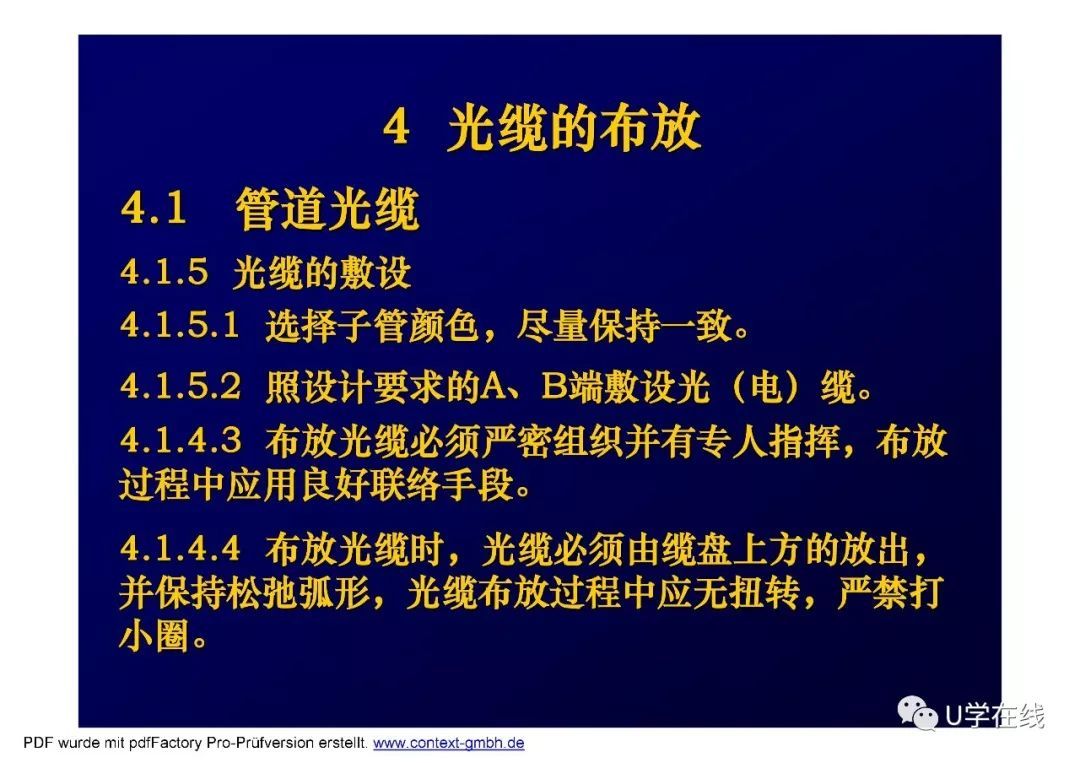 4 光缆的布放

4.1 管道光缆

4.1.5 光缆的敷设

4.1.5.1 选择子管颜色，尽量保持一致。

4.1.5.2 照设计要求的A、B端敷设光（电）缆。

4.1.4.3 布放光缆必须严密组织并有专人指挥，布放过程中应用良好联络手段。

4.1.4.4 布放光缆时，光缆必须由缆盘上方的放出，并保持松弛弧形，光缆布放过程中应无扭转，严禁打小圈。

U学在线

PDF wurde mit pdfFactory Pro-Prüfversion erstellt. www.context-gmbh.de